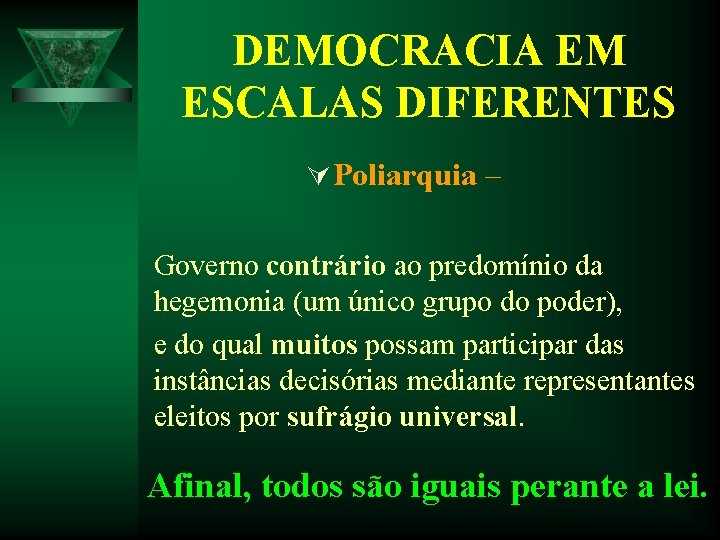 DEMOCRACIA EM ESCALAS DIFERENTES

Poliarquia –

Governo contrário ao predomínio da hegemonia (um único grupo do poder),

e do qual muitos possam participar das instâncias decisórias mediante representantes eleitos por sufrágio universal.

Afinal, todos são iguais perante a lei.